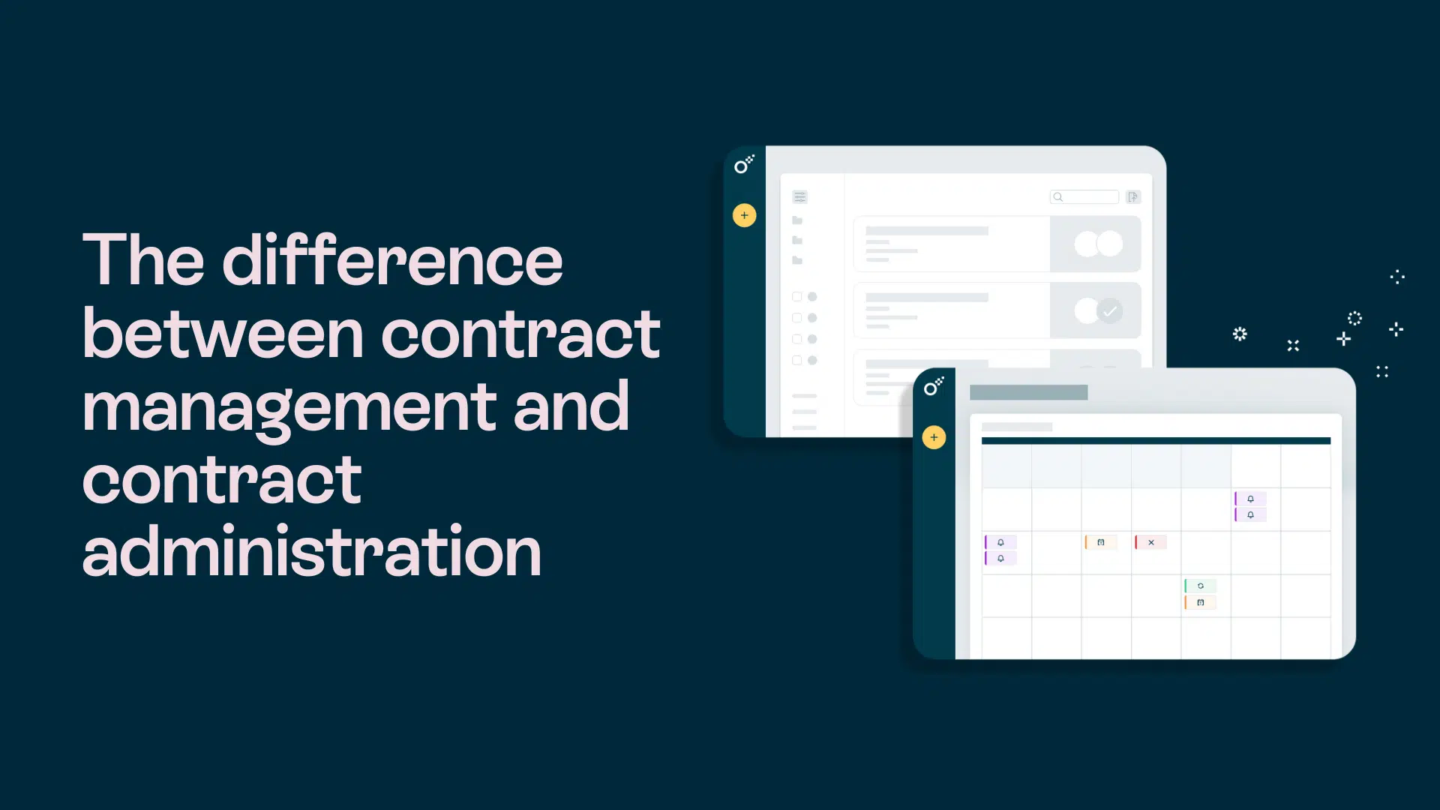 The difference between contract management and contract administration